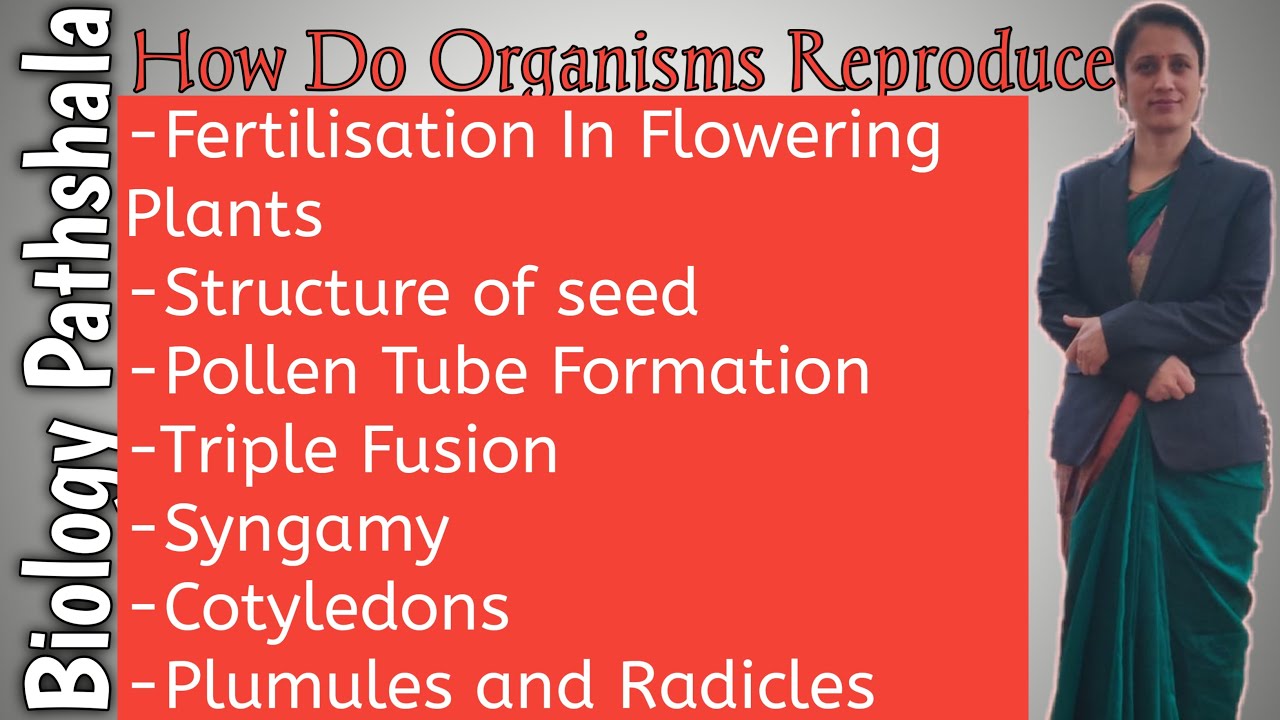 Biology Pathshala

How Do Organisms Reproduce

-Fertilisation In Flowering Plants
-Structure of seed
-Pollen Tube Formation
-Triple Fusion
-Syngamy
-Cotyledons
-Plumules and Radicles